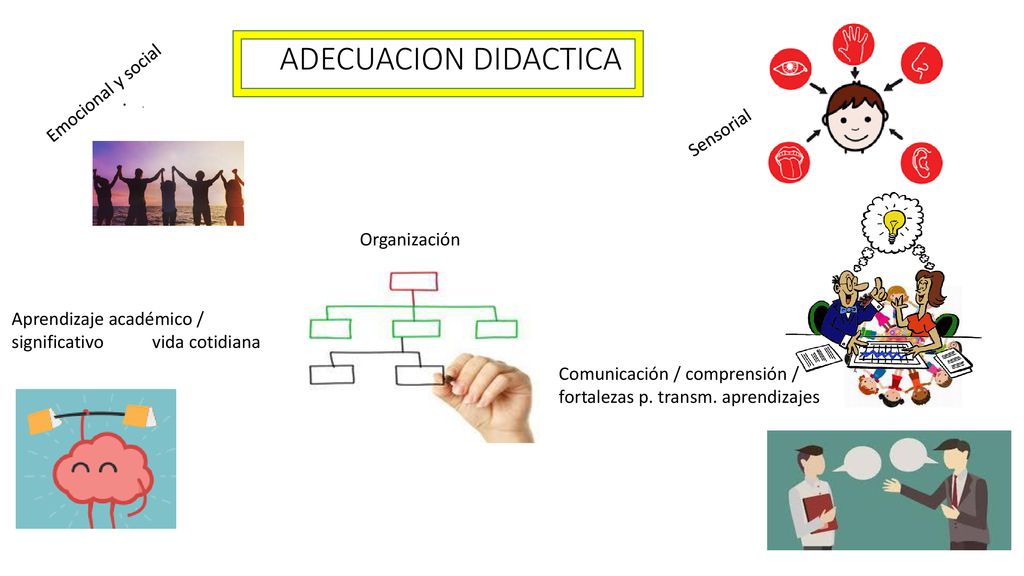 ADECUACION DIDACTICA

Emocional y social

Sensorial

Organización

Aprendizaje académico / significativo vida cotidiana

Comunicación / comprensión / fortalezas p. transm. aprendizajes